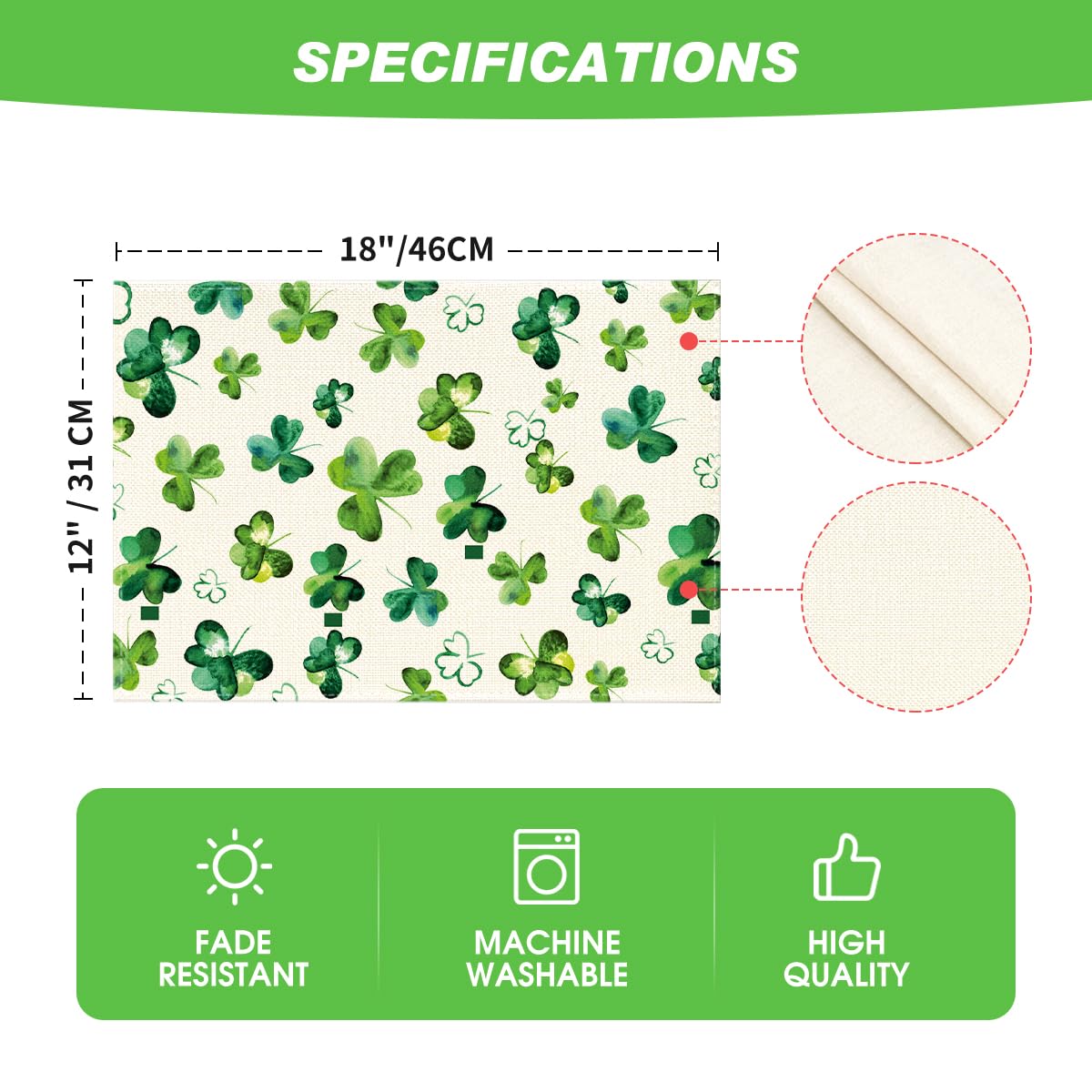 SPECIFICATIONS

18''/46CM

12'' / 31 CM

FADE RESISTANT

MACHINE WASHABLE

HIGH QUALITY